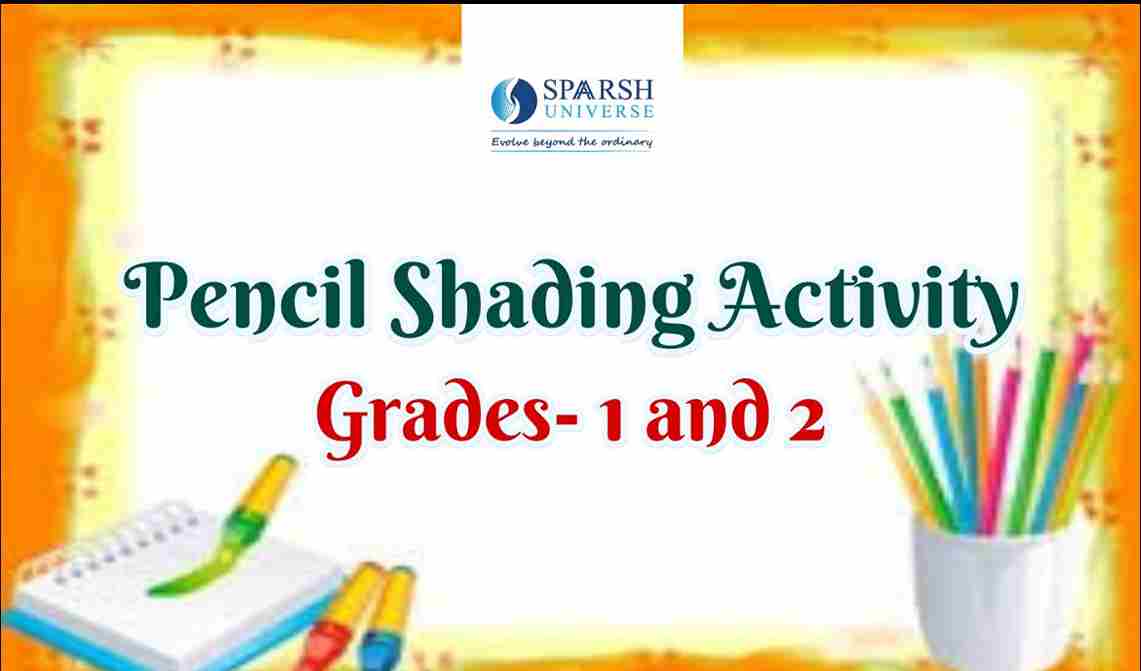 SPARSH UNIVERSE
Evolve beyond the ordinary

Pencil Shading Activity
Grades- 1 and 2